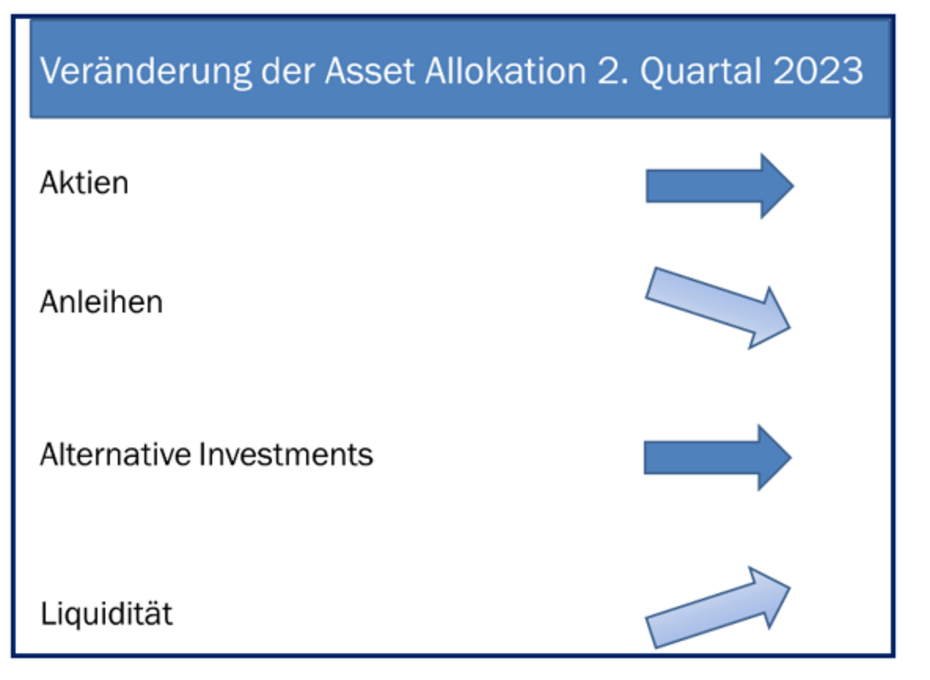 Veränderung der Asset Allokation 2. Quartal 2023

Aktien

Anleihen

Alternative Investments

Liquidität